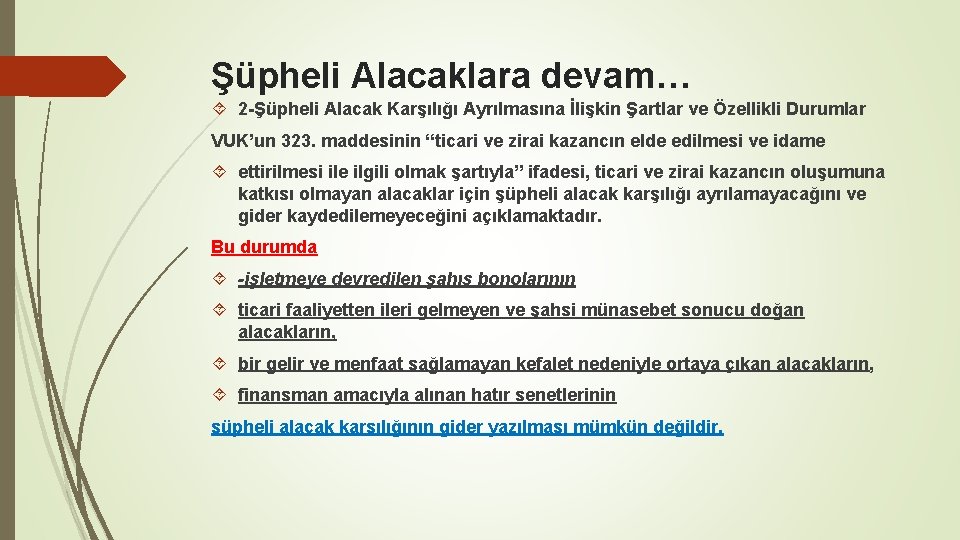 Şüpheli Alacaklara devam…

2-Şüpheli Alacak Karşılığı Ayrılmasına İlişkin Şartlar ve Özellikli Durumlar

VUK'un 323. maddesinin "ticari ve zirai kazancın elde edilmesi ve idame

ettirilmesi ile ilgili olmak şartıyla" ifadesi, ticari ve zirai kazancın oluşumuna katkısı olmayan alacaklar için şüpheli alacak karşılığı ayrılamayacağını ve gider kaydedilemeyeceğini açıklamaktadır.

Bu durumda

-işletmeye devredilen şahıs bonolarının

ticari faaliyetten ileri gelmeyen ve şahsi münasebet sonucu doğan alacakların,

bir gelir ve menfaat sağlamayan kefalet nedeniyle ortaya çıkan alacakların,

finansman amacıyla alınan hatır senetlerinin

şüpheli alacak karşılığının gider yazılması mümkün değildir.